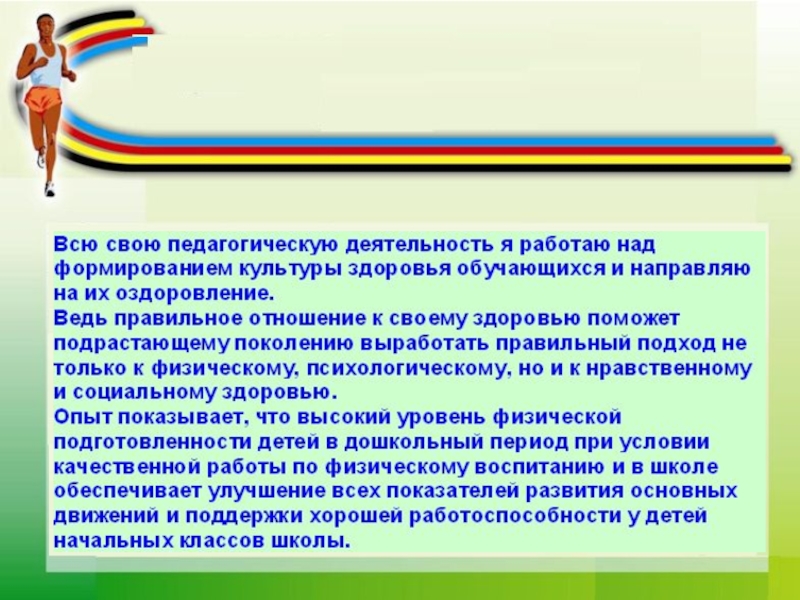 Всю свою педагогическую деятельность я работаю над формированием культуры здоровья обучающихся и направляю на их оздоровление.
Ведь правильное отношение к своему здоровью поможет подрастающему поколению выработать правильный подход не только к физическому, психологическому, но и к нравственному и социальному здоровью.
Опыт показывает, что высокий уровень физической подготовленности детей в дошкольный период при условии качественной работы по физическому воспитанию и в школе обеспечивает улучшение всех показателей развития основных движений и поддержки хорошей работоспособности у детей начальных классов школы.